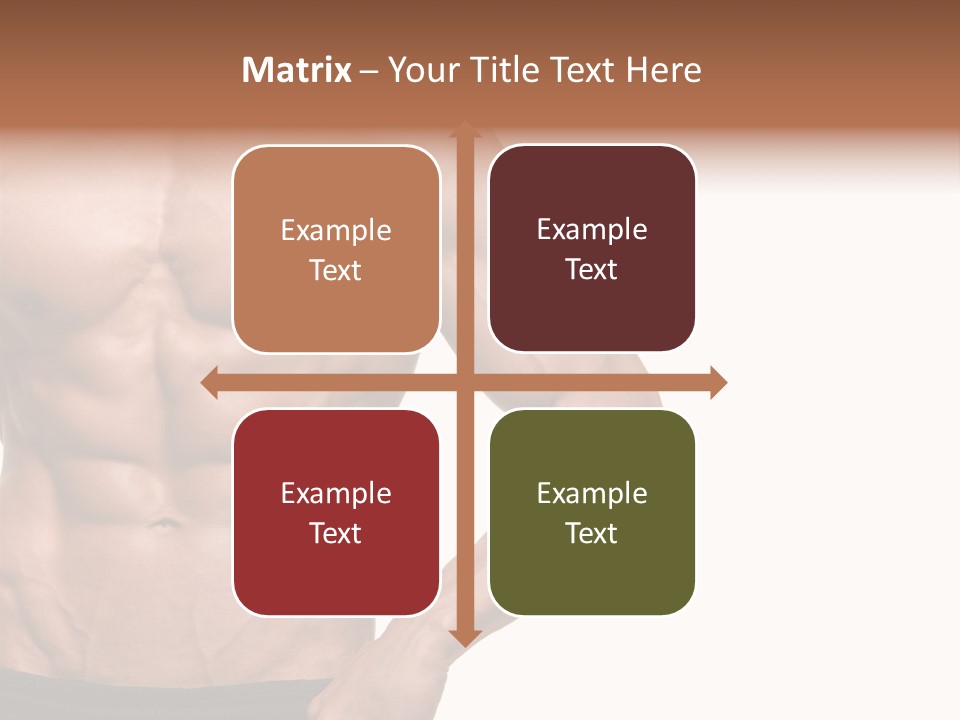 Matrix – Your Title Text Here

Example Text

Example Text

Example Text

Example Text